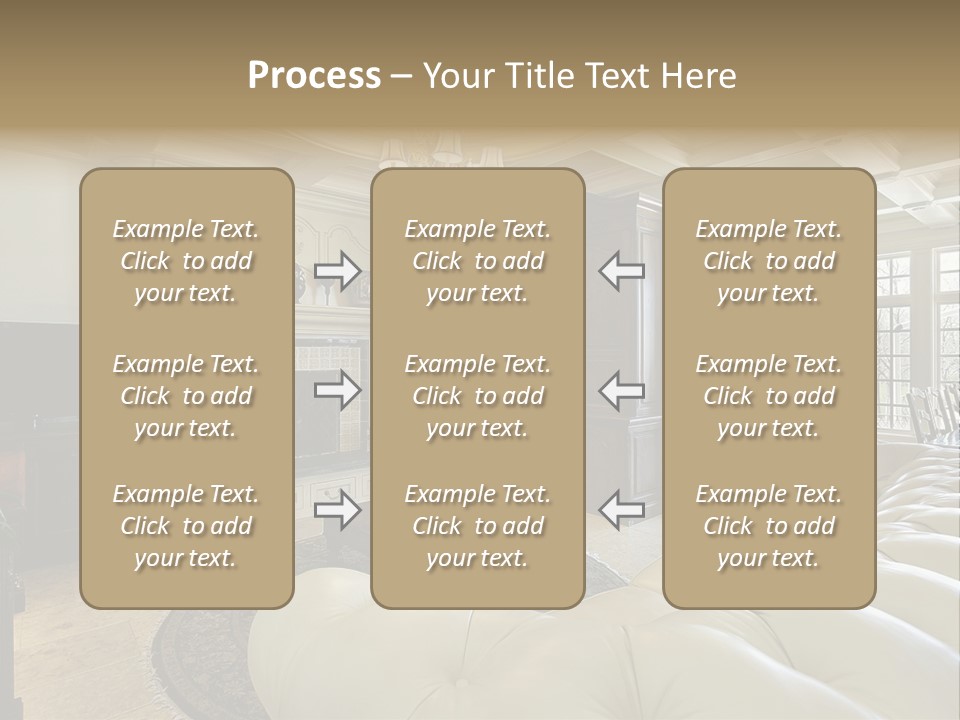 Process – Your Title Text Here

Example Text. Click to add your text.

Example Text. Click to add your text.

Example Text. Click to add your text.

Example Text. Click to add your text.

Example Text. Click to add your text.

Example Text. Click to add your text.

Example Text. Click to add your text.

Example Text. Click to add your text.

Example Text. Click to add your text.